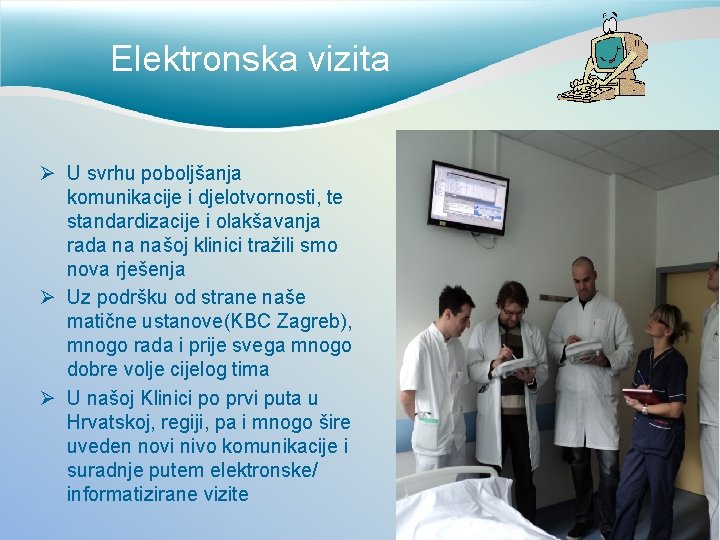 Elektronska vizita

➢ U svrhu poboljšanja komunikacije i djelotvornosti, te standardizacije i olakšavanja rada na našoj klinici tražili smo nova rješenja

➢ Uz podršku od strane naše matične ustanove(KBC Zagreb), mnogo rada i prije svega mnogo dobre volje cijelog tima

➢ U našoj Klinici po prvi puta u Hrvatskoj, regiji, pa i mnogo šire uveden novi nivo komunikacije i suradnje putem elektronske/ informatizirane vizite